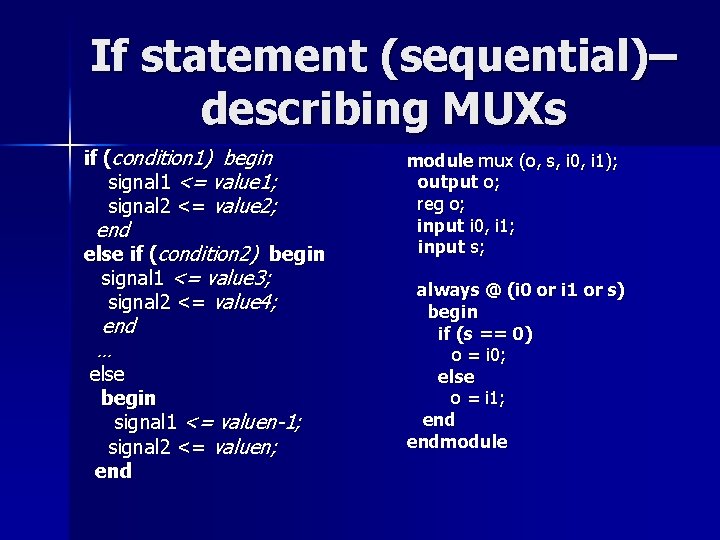 If statement (sequential)– describing MUXs

if (condition1) begin
signal1 <= value1;
signal2 <= value2;
end
else if (condition2) begin
signal1 <= value3;
signal2 <= value4;
end
...
else
begin
signal1 <= valuen-1;
signal2 <= valuen;
end

module mux (o, s, i0, i1);
output o;
reg o;
input i0, i1;
input s;

always @ (i0 or i1 or s)
begin
if (s == 0)
o = i0;
else
o = i1;
end
endmodule